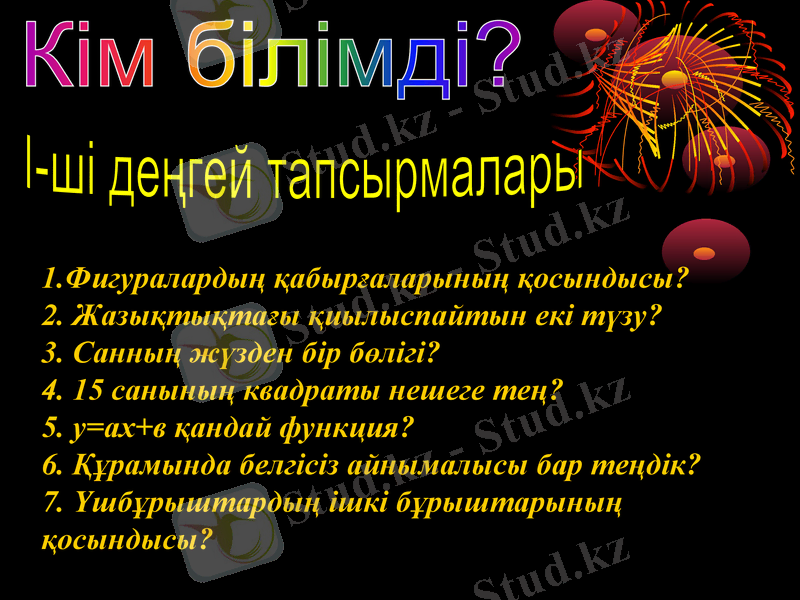 Кім білімді?

І-ші деңгей тапсырмалары

1.Фигуралардың қабырғаларының қосындысы?
2. Жазықтықтағы қиылыспайтын екі түзу?
3. Санның жүзден бір бөлігі?
4. 15 санының квадраты нешеге тең?
5. у=ах+в қандай функция?
6. Құрамында белгісіз айнымалысы бар теңдік?
7. Үшбұрыштардың ішкі бұрыштарының қосындысы?

Stud.kz - Stud.kz